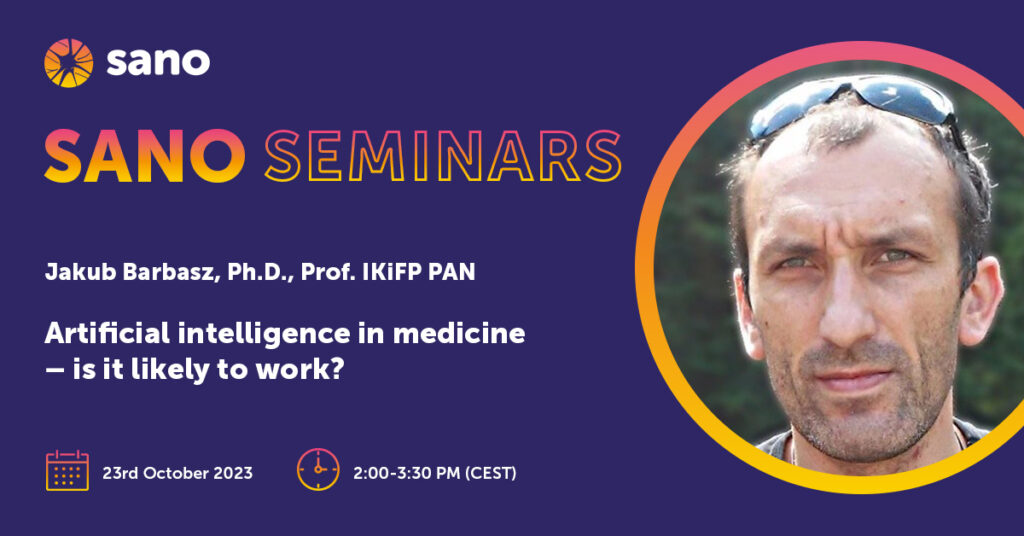 sano

SANO SEMINARS

Jakub Barbasz, Ph.D., Prof. IKiFP PAN

Artificial intelligence in medicine – is it likely to work?

23rd October 2023

2:00-3:30 PM (CEST)